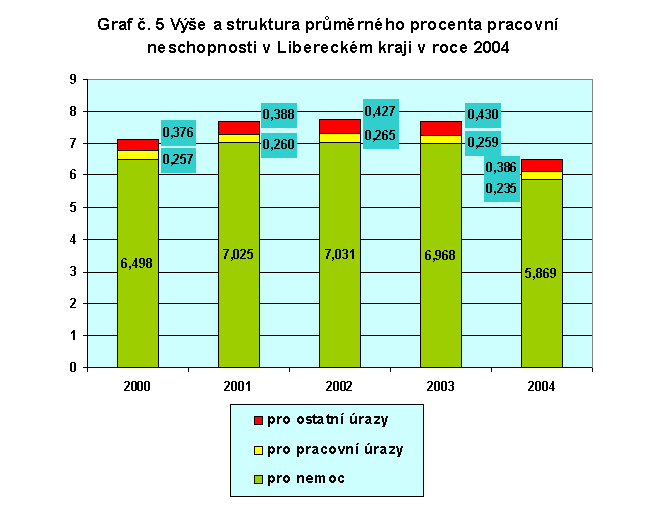 Graf č. 5 Výše a struktura průměrného procenta pracovní neschopnosti v Libereckém kraji v roce 2004

9
8
7
6
5
4
3
2
1
0

0,376
0,257
6,498

0,388
0,260
7,025

0,427
0,265
7,031

0,430
0,259
6,968

0,386
0,235
5,869

2000
2001
2002
2003
2004

pro ostatní úrazy
pro pracovní úrazy
pro nemoc